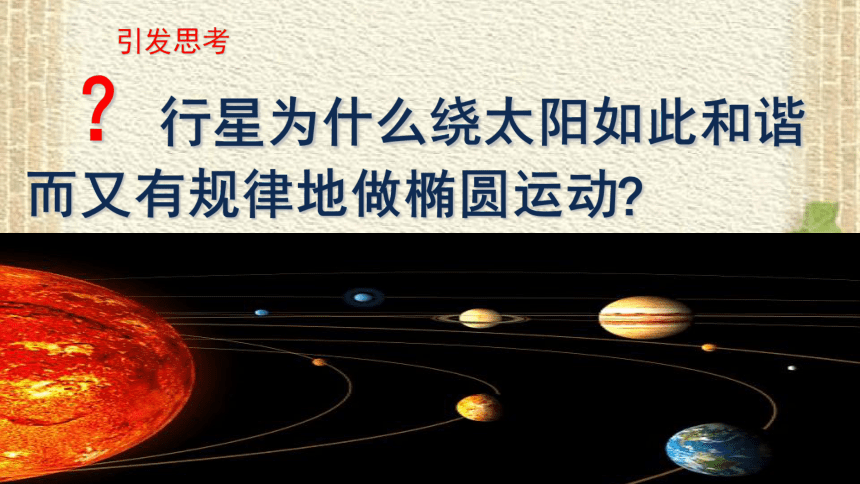 引发思考

？ 行星为什么绕太阳如此和谐而又有规律地做椭圆运动?